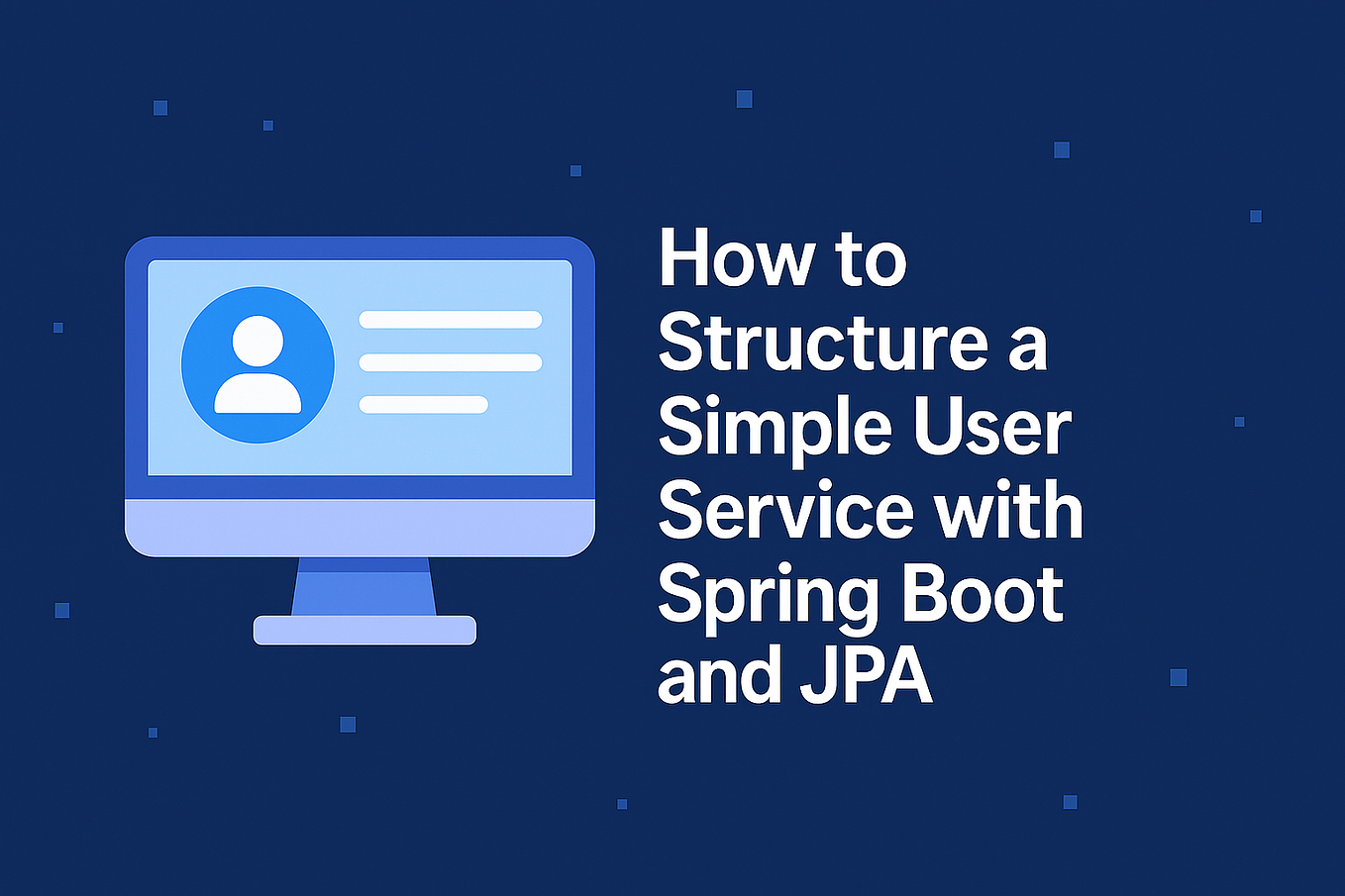 How to Structure a Simple User Service with Spring Boot and JPA